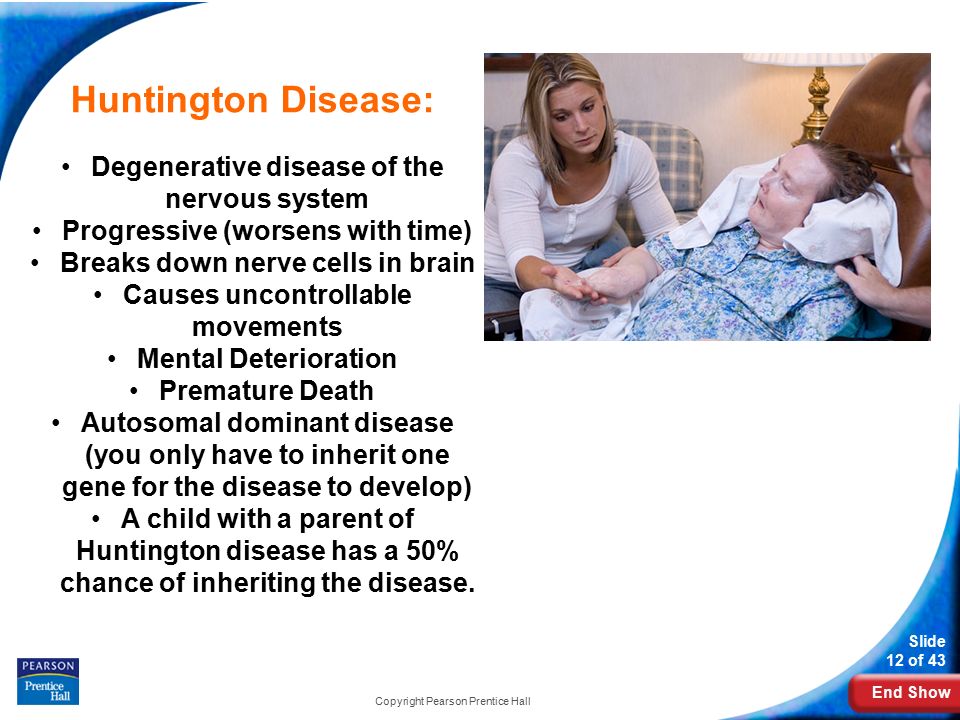 Huntington Disease:

• Degenerative disease of the nervous system
• Progressive (worsens with time)
• Breaks down nerve cells in brain
• Causes uncontrollable movements
• Mental Deterioration
• Premature Death
• Autosomal dominant disease (you only have to inherit one gene for the disease to develop)
• A child with a parent of Huntington disease has a 50% chance of inheriting the disease.

PEARSON
Prentice Hall

Copyright Pearson Prentice Hall

Slide 12 of 43

End Show